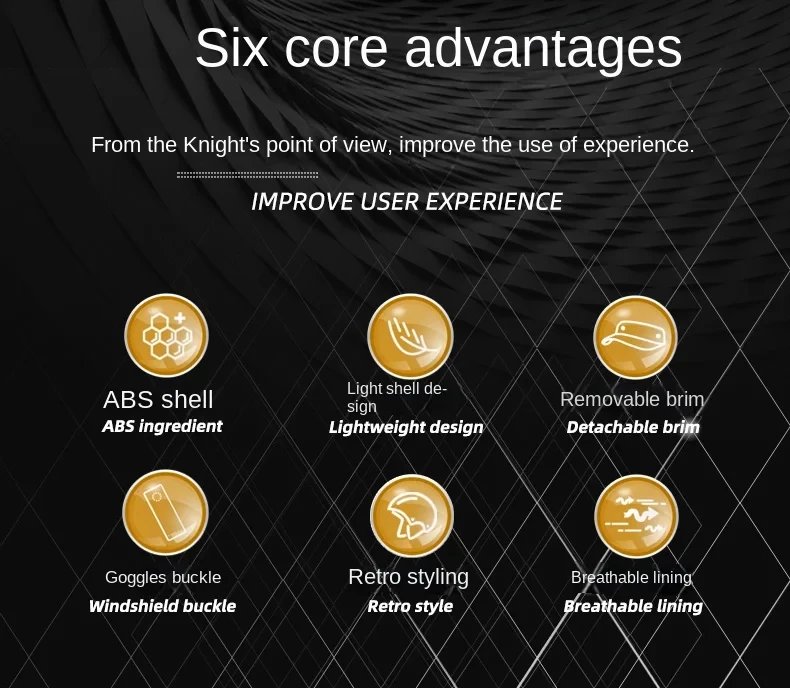 Six core advantages

From the Knight's point of view, improve the use of experience.

IMPROVE USER EXPERIENCE

ABS shell
ABS ingredient

Light shell design
Lightweight design

Removable brim
Detachable brim

Goggles buckle
Windshield buckle

Retro styling
Retro style

Breathable lining
Breathable lining